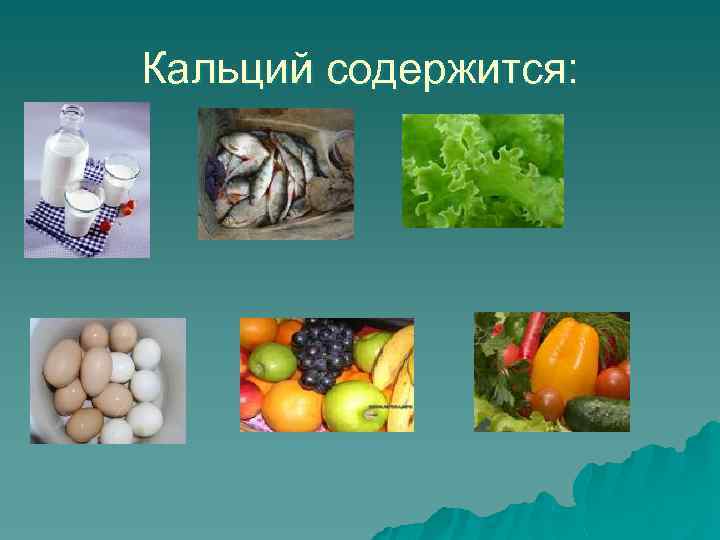 Кальций содержится: